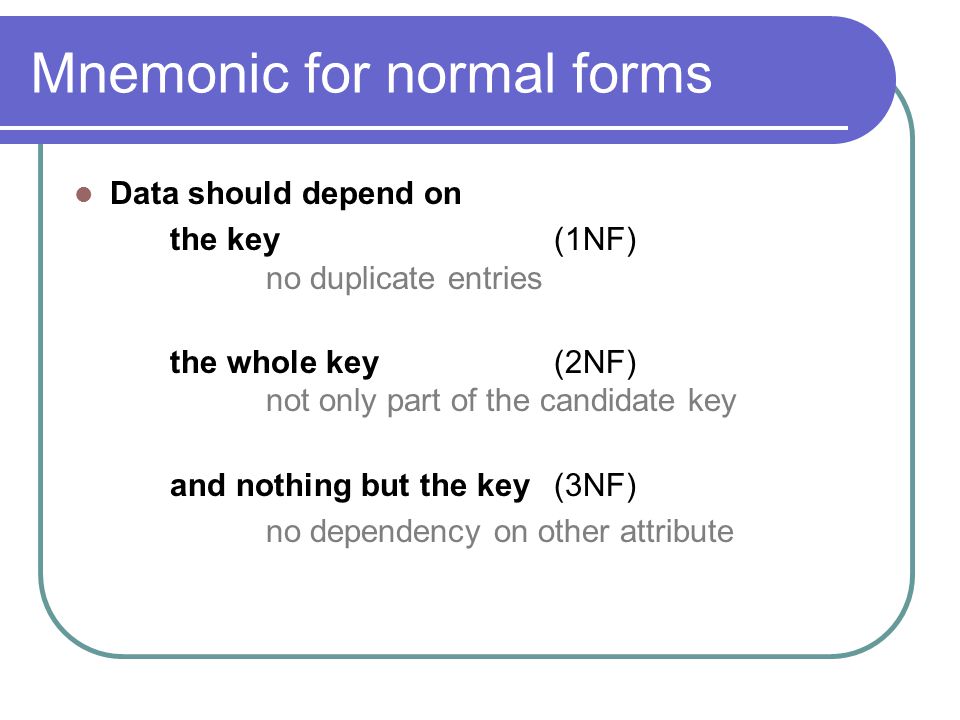 Mnemonic for normal forms

Data should depend on

the key (1NF)
no duplicate entries

the whole key (2NF)
not only part of the candidate key

and nothing but the key (3NF)
no dependency on other attribute